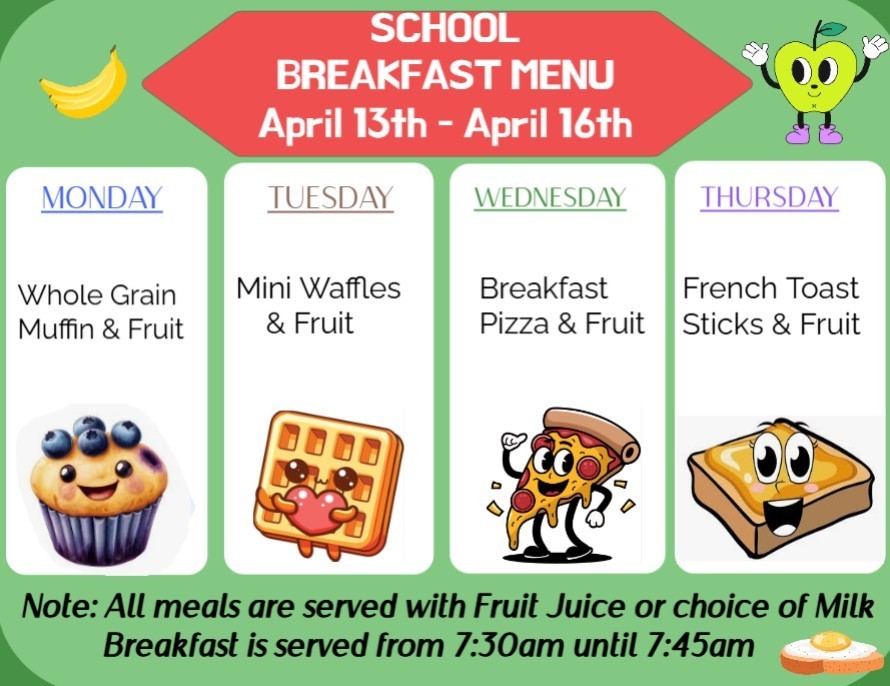 SCHOOL
BREAKFAST MENU
April 13th - April 16th

MONDAY

Whole Grain Muffin & Fruit

TUESDAY

Mini Waffles & Fruit

WEDNESDAY

Breakfast Pizza & Fruit

THURSDAY

French Toast Sticks & Fruit

Note: All meals are served with Fruit Juice or choice of Milk
Breakfast is served from 7:30am until 7:45am